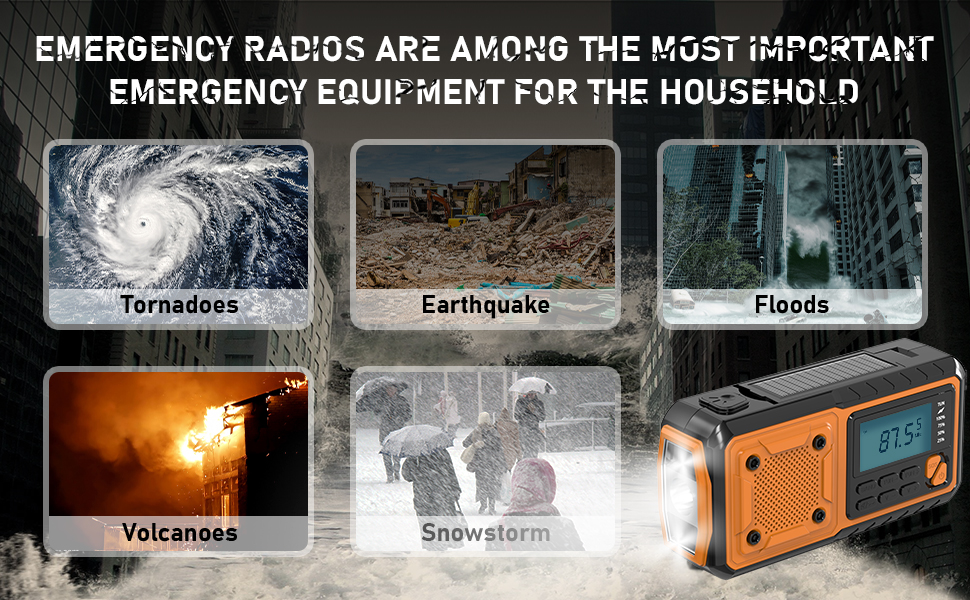 EMERGENCY RADIOS ARE AMONG THE MOST IMPORTANT EMERGENCY EQUIPMENT FOR THE HOUSEHOLD

Tornadoes

Earthquake

Floods

Volcanoes

Snowstorm

87.5